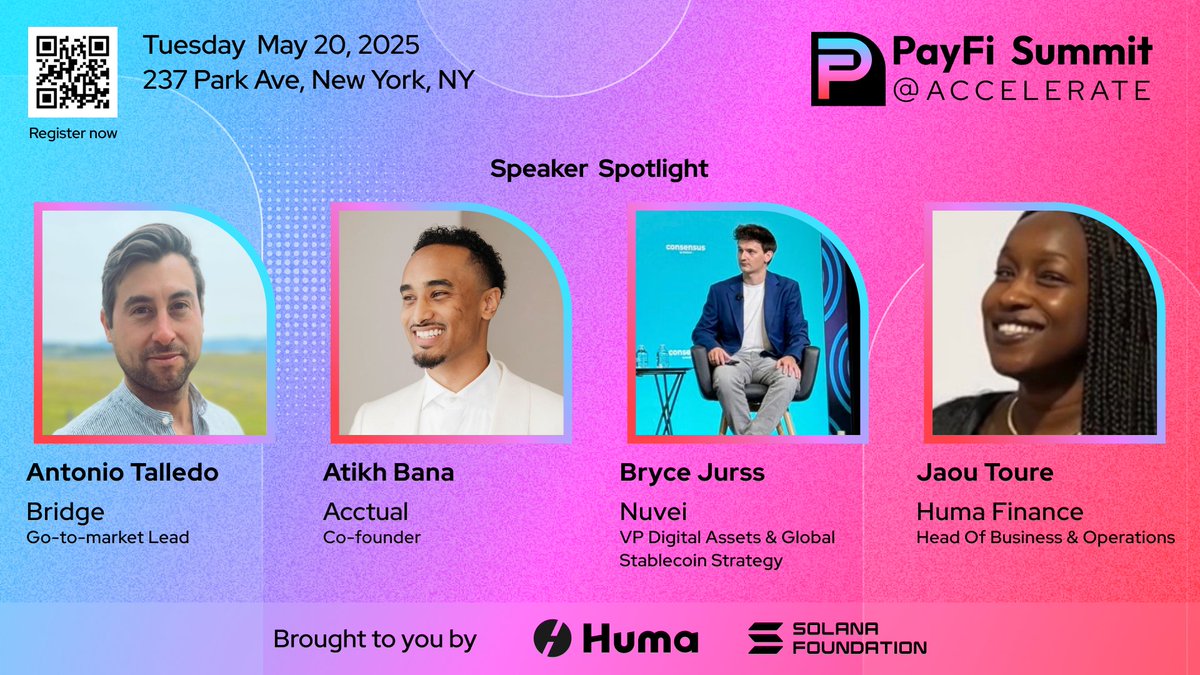 Register now

Tuesday May 20, 2025
237 Park Ave, New York, NY

PayFi Summit
@ACCELERATE

Speaker Spotlight

consensus

Antonio Talledo
Bridge
Go-to-market Lead

Atikh Bana
Acctual
Co-founder

Bryce Jurss
Nuvei
VP Digital Assets & Global Stablecoin Strategy

Jaou Toure
Huma Finance
Head Of Business & Operations

Brought to you by Huma SOLANA FOUNDATION